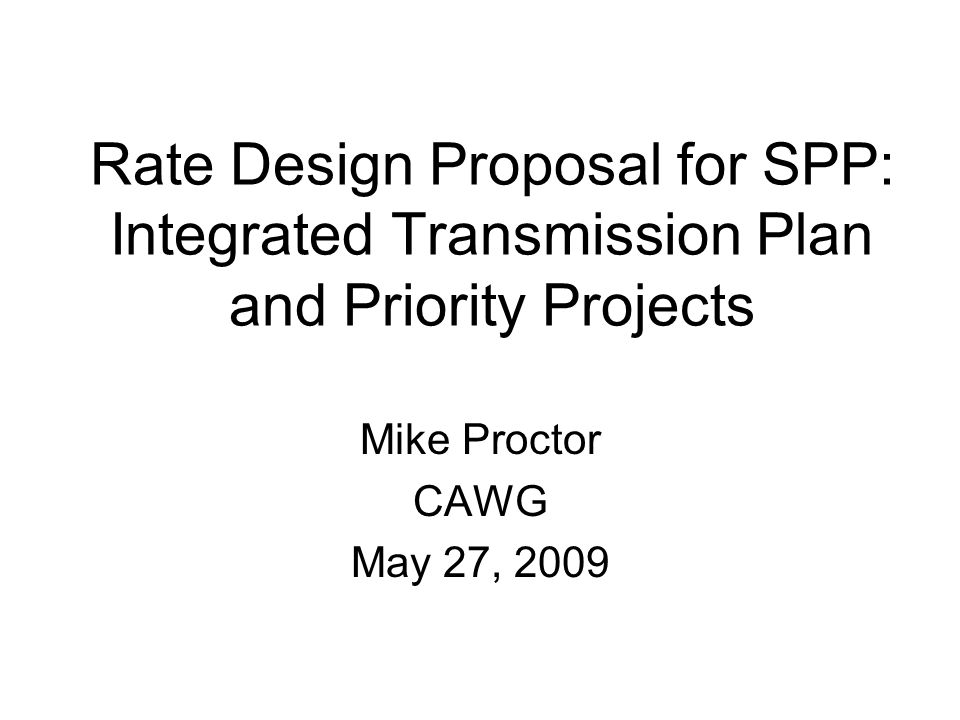 Rate Design Proposal for SPP: Integrated Transmission Plan and Priority Projects

Mike Proctor
CAWG
May 27, 2009